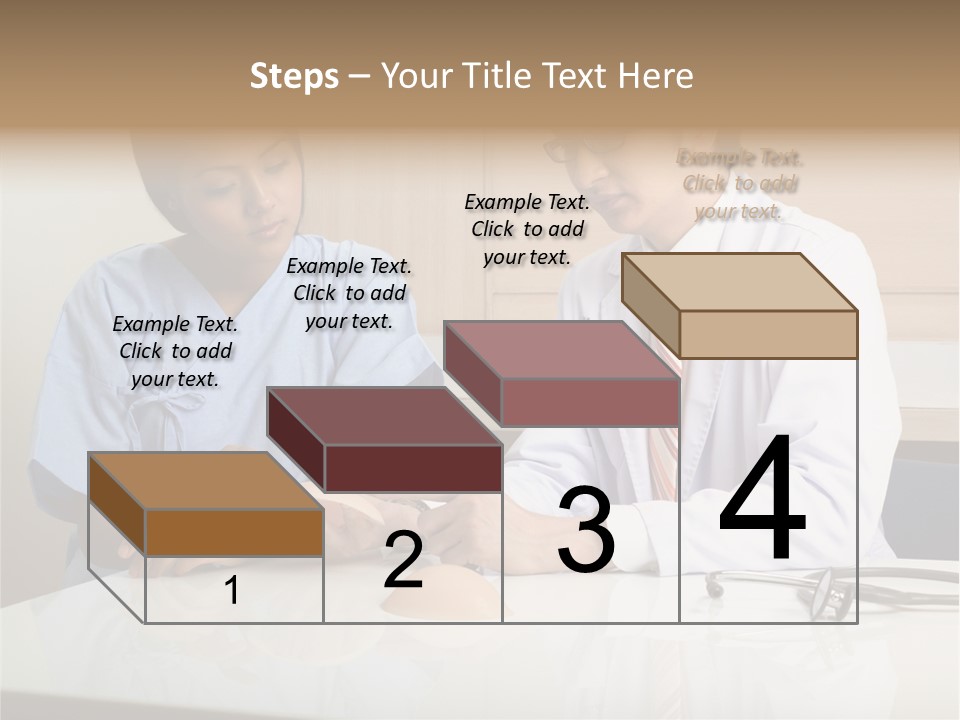 Steps – Your Title Text Here

Example Text. Click to add your text.

Example Text. Click to add your text.

Example Text. Click to add your text.

Example Text. Click to add your text.

1

2

3

4